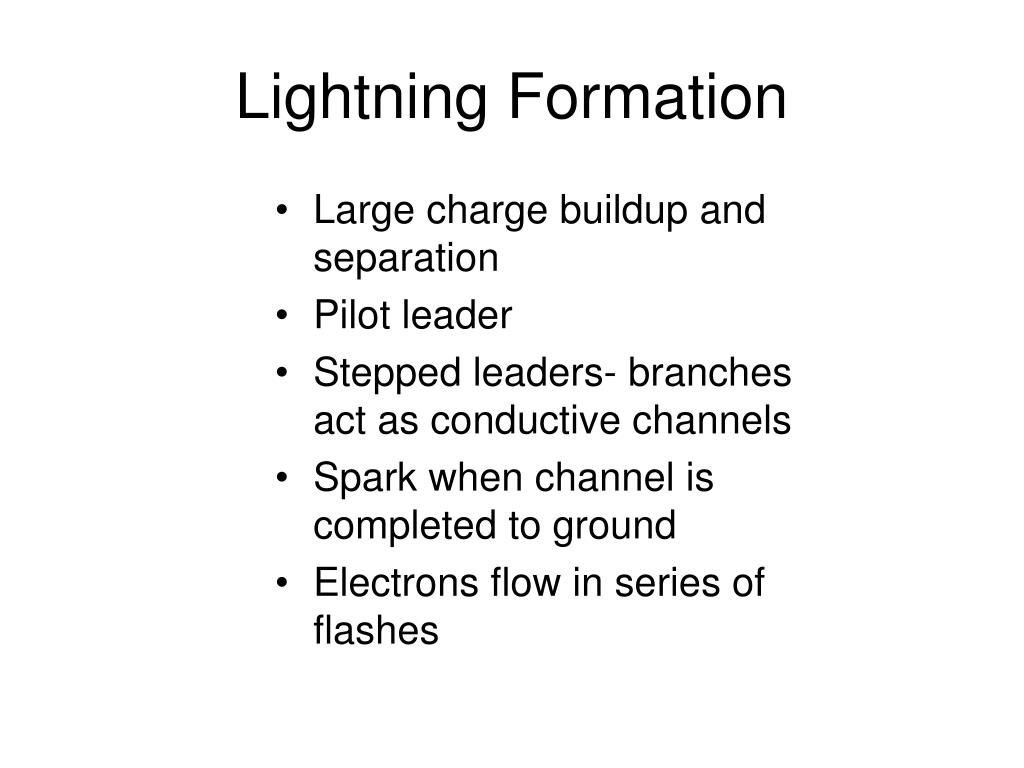 Lightning Formation

• Large charge buildup and separation
• Pilot leader
• Stepped leaders- branches act as conductive channels
• Spark when channel is completed to ground
• Electrons flow in series of flashes